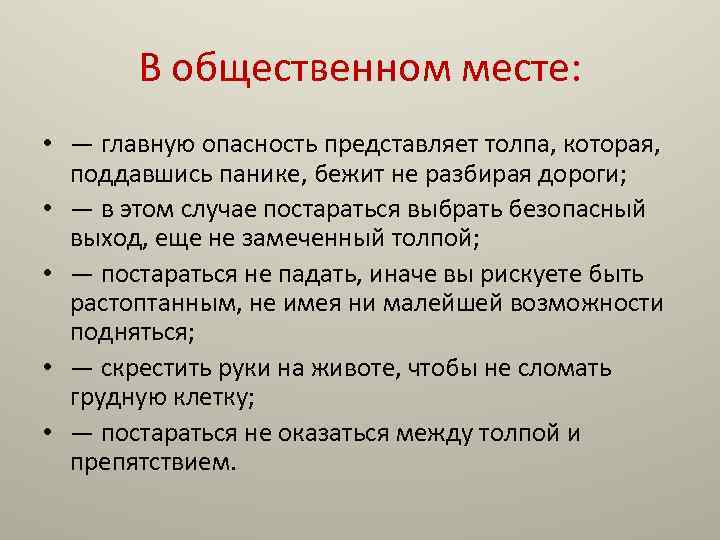 В общественном месте:

• — главную опасность представляет толпа, которая, поддавшись панике, бежит не разбирая дороги;
• — в этом случае постараться выбрать безопасный выход, еще не замеченный толпой;
• — постараться не падать, иначе вы рискуете быть растоптанным, не имея ни малейшей возможности подняться;
• — скрестить руки на животе, чтобы не сломать грудную клетку;
• — постараться не оказаться между толпой и препятствием.